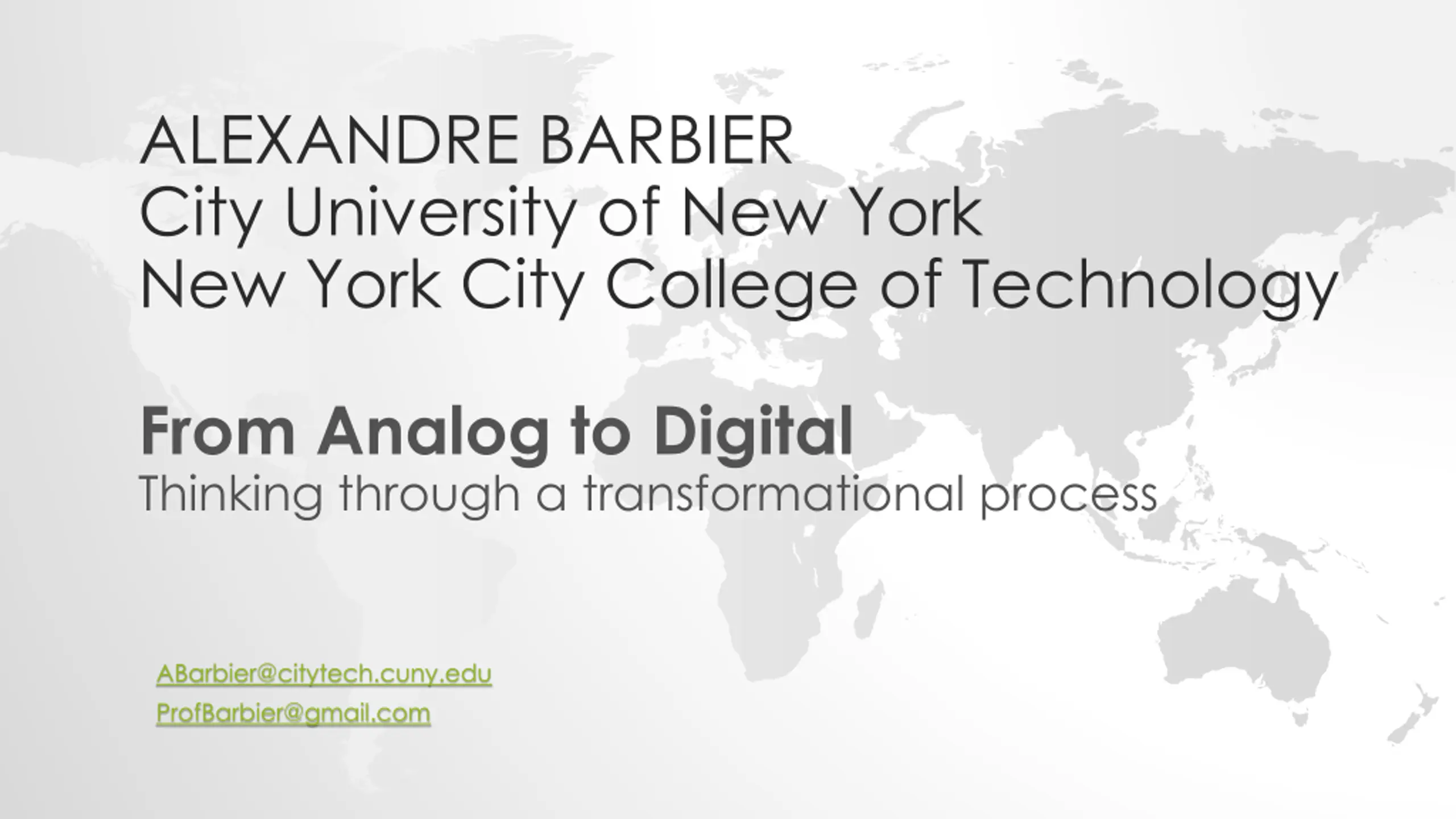 ALEXANDRE BARBIER
City University of New York
New York City College of Technology

From Analog to Digital
Thinking through a transformational process

ABarbier@citytech.cuny.edu
ProfBarbier@gmail.com